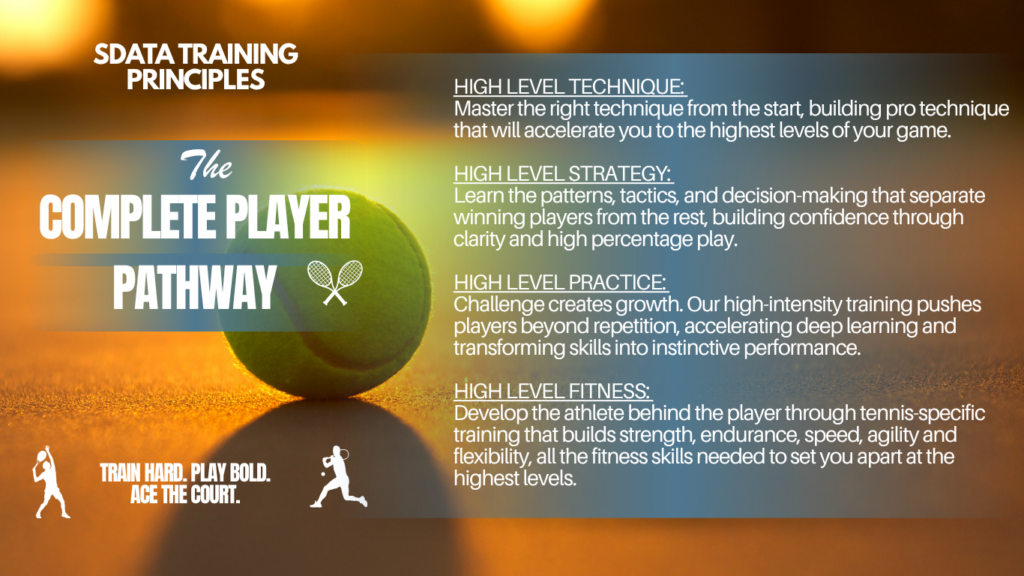 SDATA TRAINING PRINCIPLES

The
COMPLETE PLAYER PATHWAY

TRAIN HARD. PLAY BOLD. ACE THE COURT.

HIGH LEVEL TECHNIQUE:
Master the right technique from the start, building pro technique that will accelerate you to the highest levels of your game.

HIGH LEVEL STRATEGY:
Learn the patterns, tactics, and decision-making that separate winning players from the rest, building confidence through clarity and high percentage play.

HIGH LEVEL PRACTICE:
Challenge creates growth. Our high-intensity training pushes players beyond repetition, accelerating deep learning and transforming skills into instinctive performance.

HIGH LEVEL FITNESS:
Develop the athlete behind the player through tennis-specific training that builds strength, endurance, speed, agility and flexibility, all the fitness skills needed to set you apart at the highest levels.